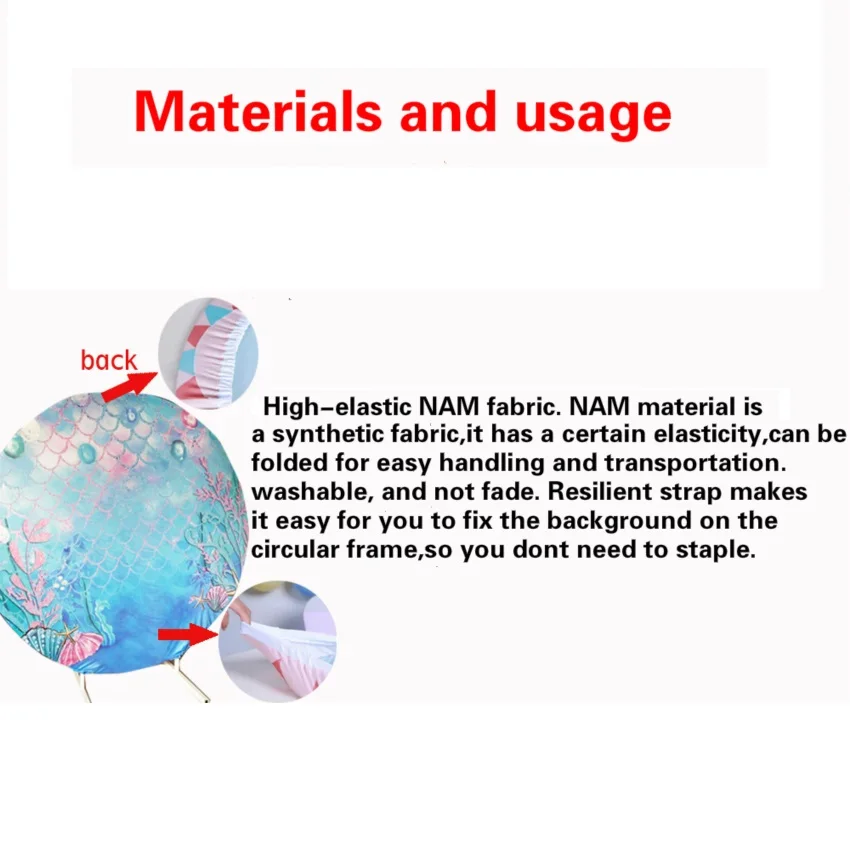 Materials and usage

back

High-elastic NAM fabric. NAM material is a synthetic fabric,it has a certain elasticity,can be folded for easy handling and transportation. washable, and not fade. Resilient strap makes it easy for you to fix the background on the circular frame,so you dont need to staple.